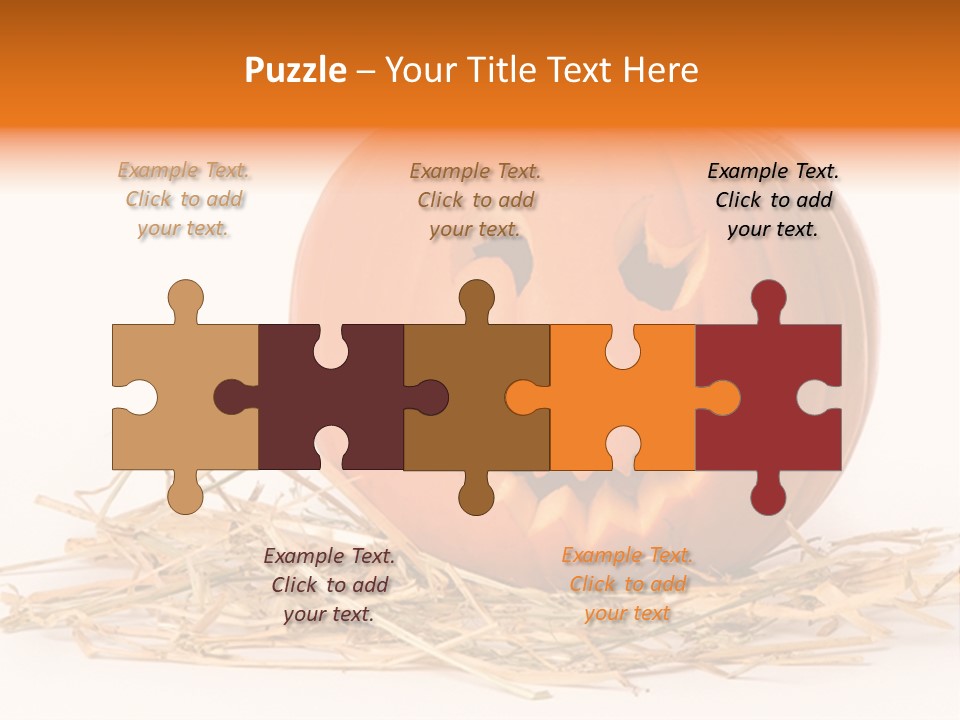 Puzzle – Your Title Text Here

Example Text. Click to add your text.

Example Text. Click to add your text.

Example Text. Click to add your text.

Example Text. Click to add your text.

Example Text. Click to add your text